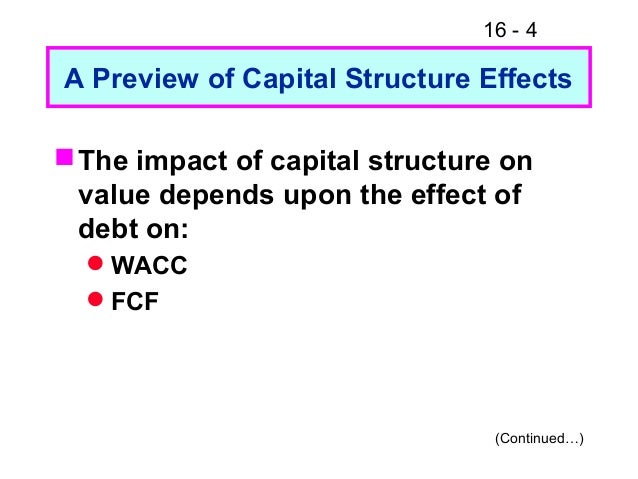 16 - 4

A Preview of Capital Structure Effects

The impact of capital structure on value depends upon the effect of debt on:

WACC

FCF

(Continued…)